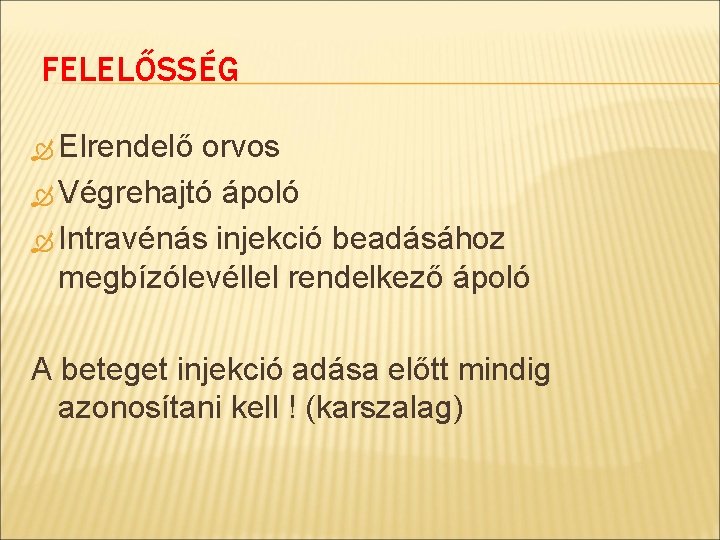 FELELŐSSÉG

Elrendelő orvos
Végrehajtó ápoló
Intravénás injekció beadásához megbízólevéllel rendelkező ápoló

A beteget injekció adása előtt mindig azonosítani kell ! (karszalag)